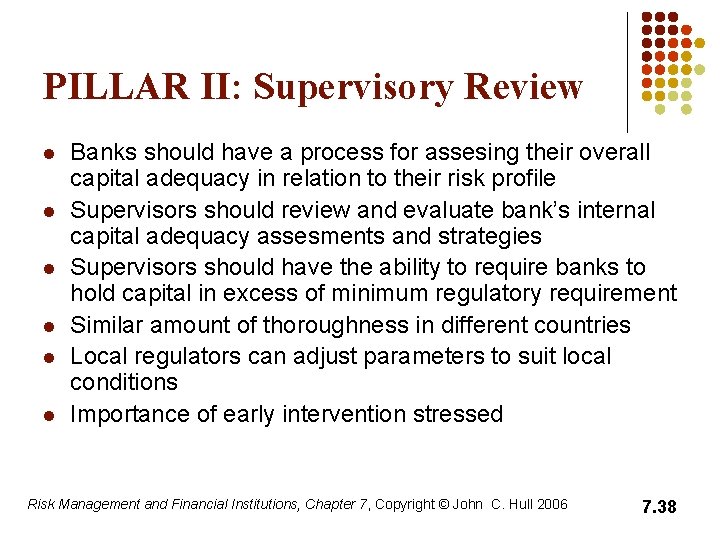 PILLAR II: Supervisory Review

- Banks should have a process for assesing their overall capital adequacy in relation to their risk profile
- Supervisors should review and evaluate bank's internal capital adequacy assesments and strategies
- Supervisors should have the ability to require banks to hold capital in excess of minimum regulatory requirement
- Similar amount of thoroughness in different countries
- Local regulators can adjust parameters to suit local conditions
- Importance of early intervention stressed

Risk Management and Financial Institutions, Chapter 7, Copyright © John C. Hull 2006

7.38